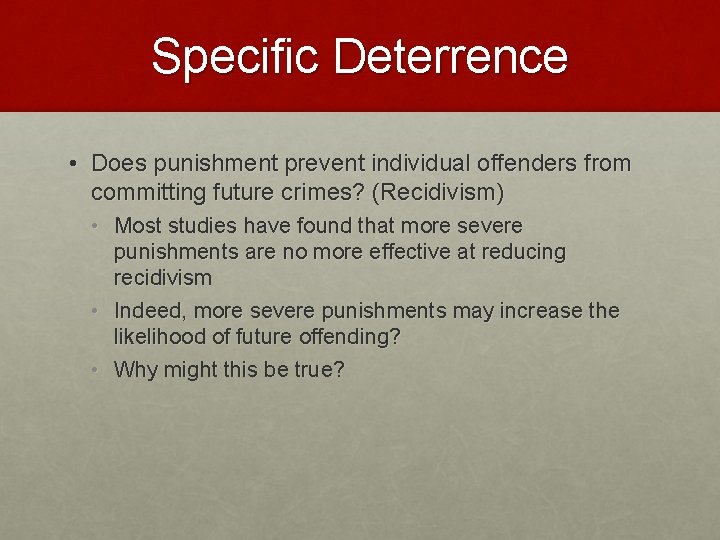 Specific Deterrence

• Does punishment prevent individual offenders from committing future crimes? (Recidivism)
  • Most studies have found that more severe punishments are no more effective at reducing recidivism
  • Indeed, more severe punishments may increase the likelihood of future offending?
  • Why might this be true?